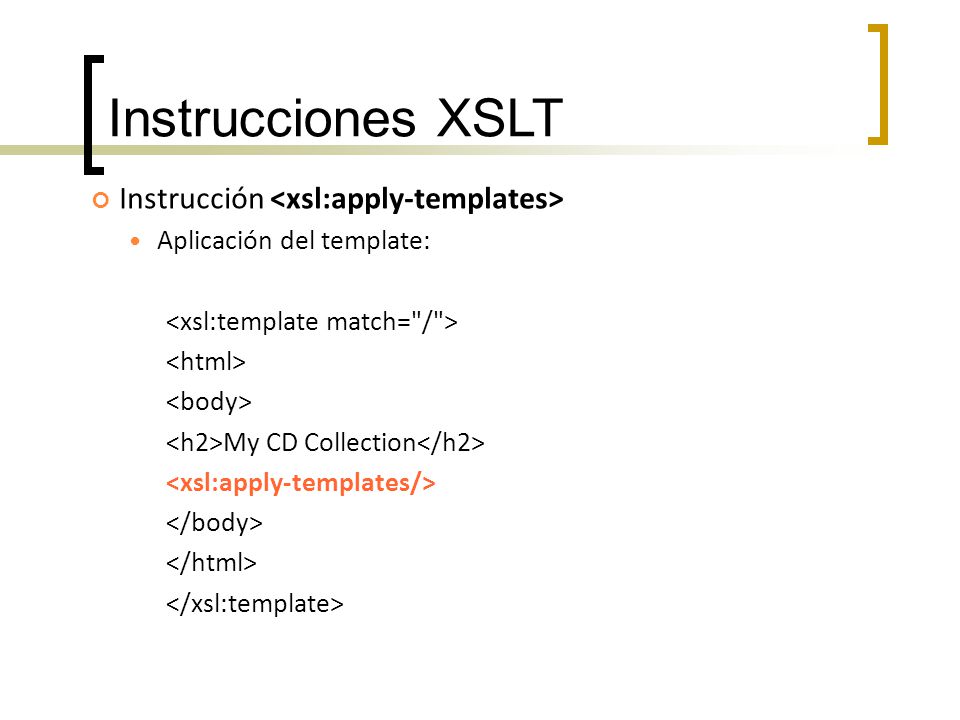 Instrucciones XSLT

Instrucción <xsl:apply-templates>

Aplicación del template:

<xsl:template match="/">
<html>
<body>
<h2>My CD Collection</h2>
<xsl:apply-templates/>
</body>
</html>
</xsl:template>